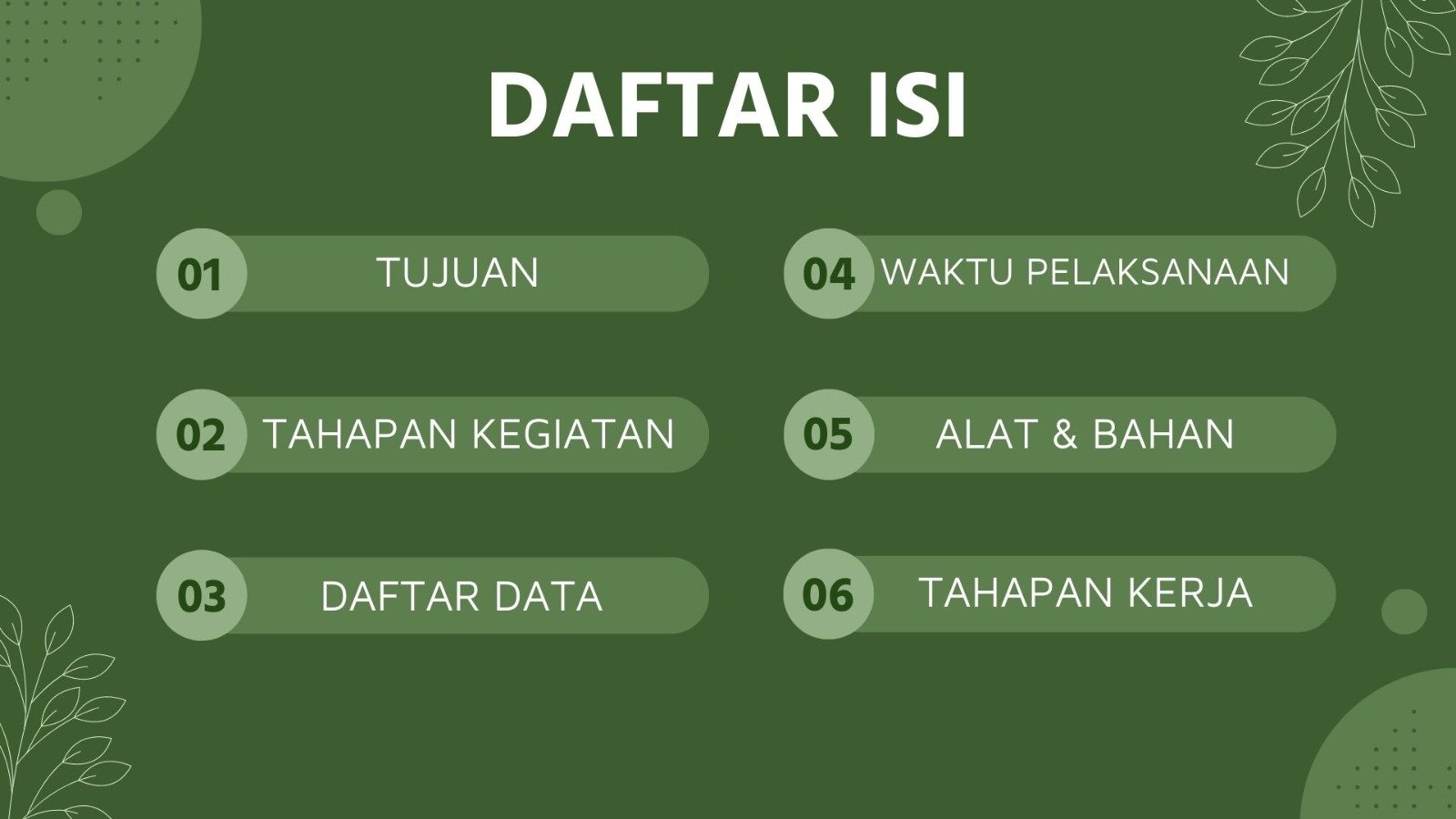 DAFTAR ISI

01 TUJUAN

02 TAHAPAN KEGIATAN

03 DAFTAR DATA

04 WAKTU PELAKSANAAN

05 ALAT & BAHAN

06 TAHAPAN KERJA